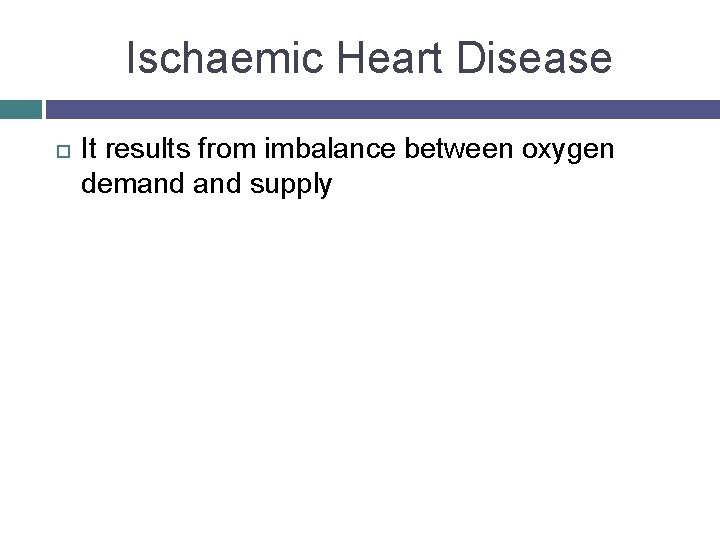 Ischaemic Heart Disease

It results from imbalance between oxygen demand and supply